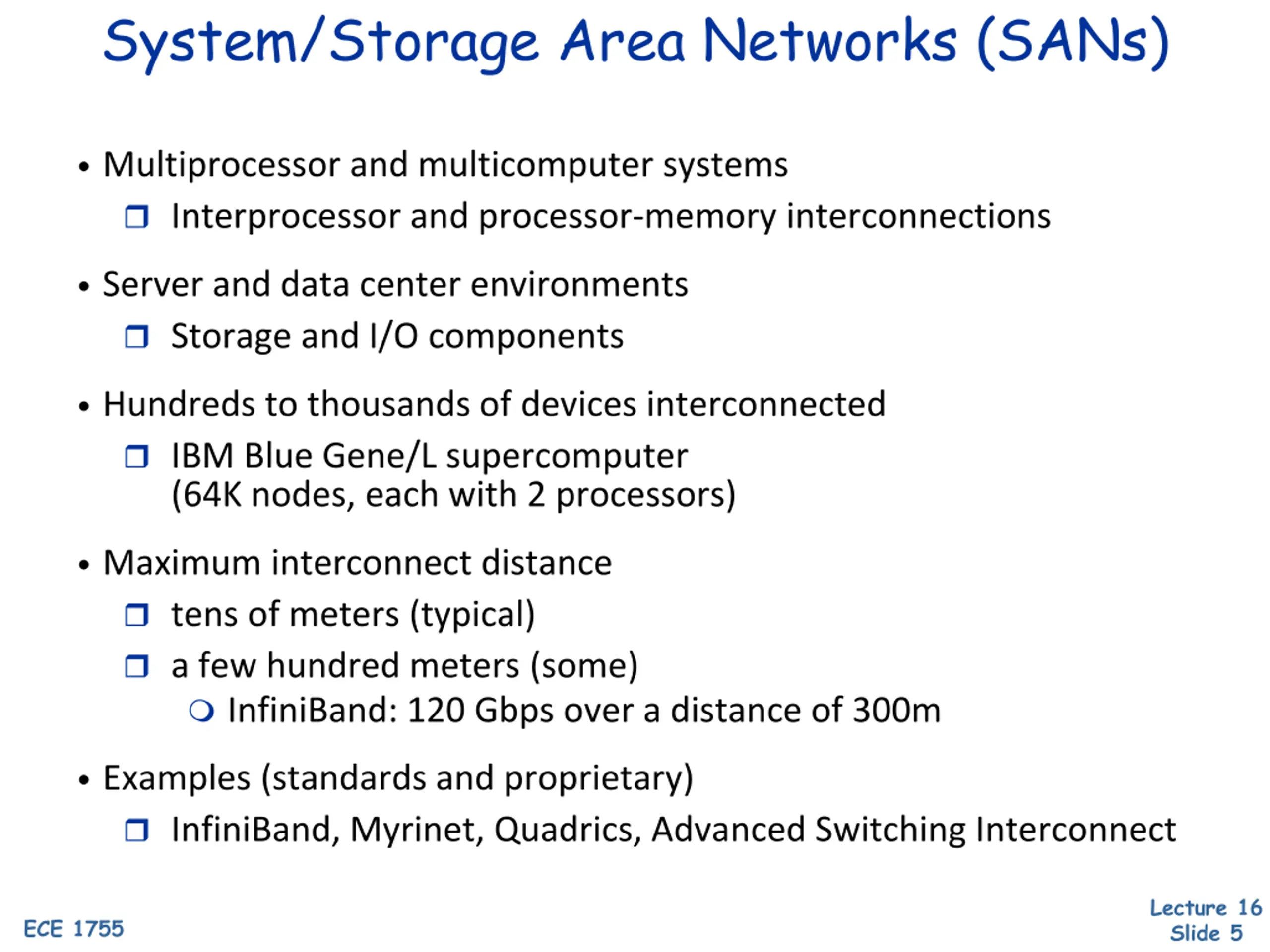 System/Storage Area Networks (SANs)

• Multiprocessor and multicomputer systems
  ❒ Interprocessor and processor-memory interconnections

• Server and data center environments
  ❒ Storage and I/O components

• Hundreds to thousands of devices interconnected
  ❒ IBM Blue Gene/L supercomputer (64K nodes, each with 2 processors)

• Maximum interconnect distance
  ❒ tens of meters (typical)
  ❒ a few hundred meters (some)
    ❍ InfiniBand: 120 Gbps over a distance of 300m

• Examples (standards and proprietary)
  ❒ InfiniBand, Myrinet, Quadrics, Advanced Switching Interconnect

ECE 1755

Lecture 16
Slide 5